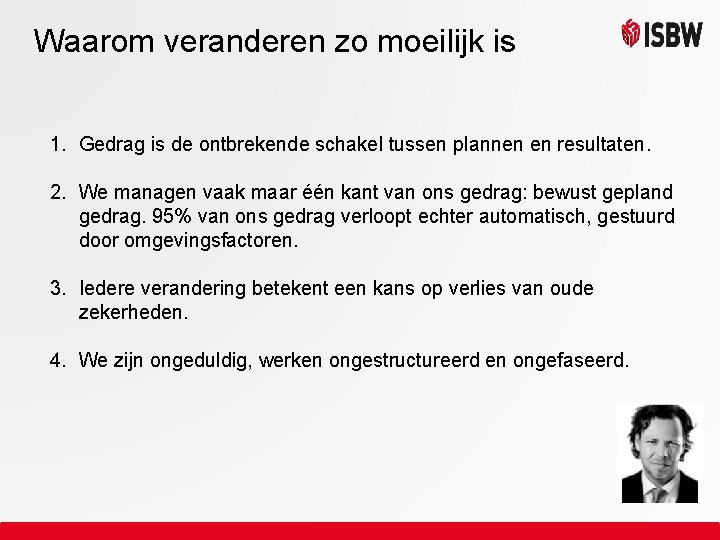 Waarom veranderen zo moeilijk is

ISBW

1. Gedrag is de ontbrekende schakel tussen plannen en resultaten.

2. We managen vaak maar één kant van ons gedrag: bewust gepland gedrag. 95% van ons gedrag verloopt echter automatisch, gestuurd door omgevingsfactoren.

3. Iedere verandering betekent een kans op verlies van oude zekerheden.

4. We zijn ongeduldig, werken ongestructureerd en ongefaseerd.